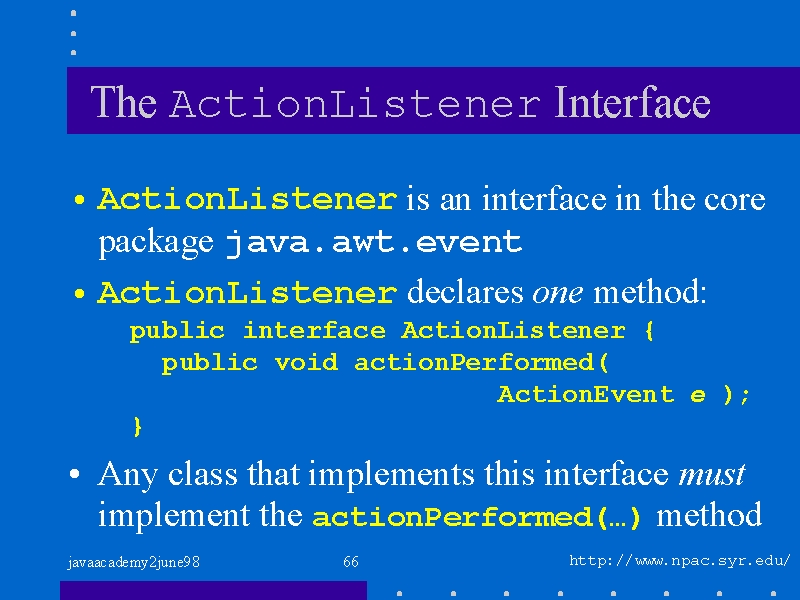 The ActionListener Interface

• ActionListener is an interface in the core package java.awt.event

• ActionListener declares one method:
public interface ActionListener {
public void actionPerformed(
ActionEvent e );
}

• Any class that implements this interface must implement the actionPerformed(…) method

javaacademy2june98 66 http://www.npac.syr.edu/